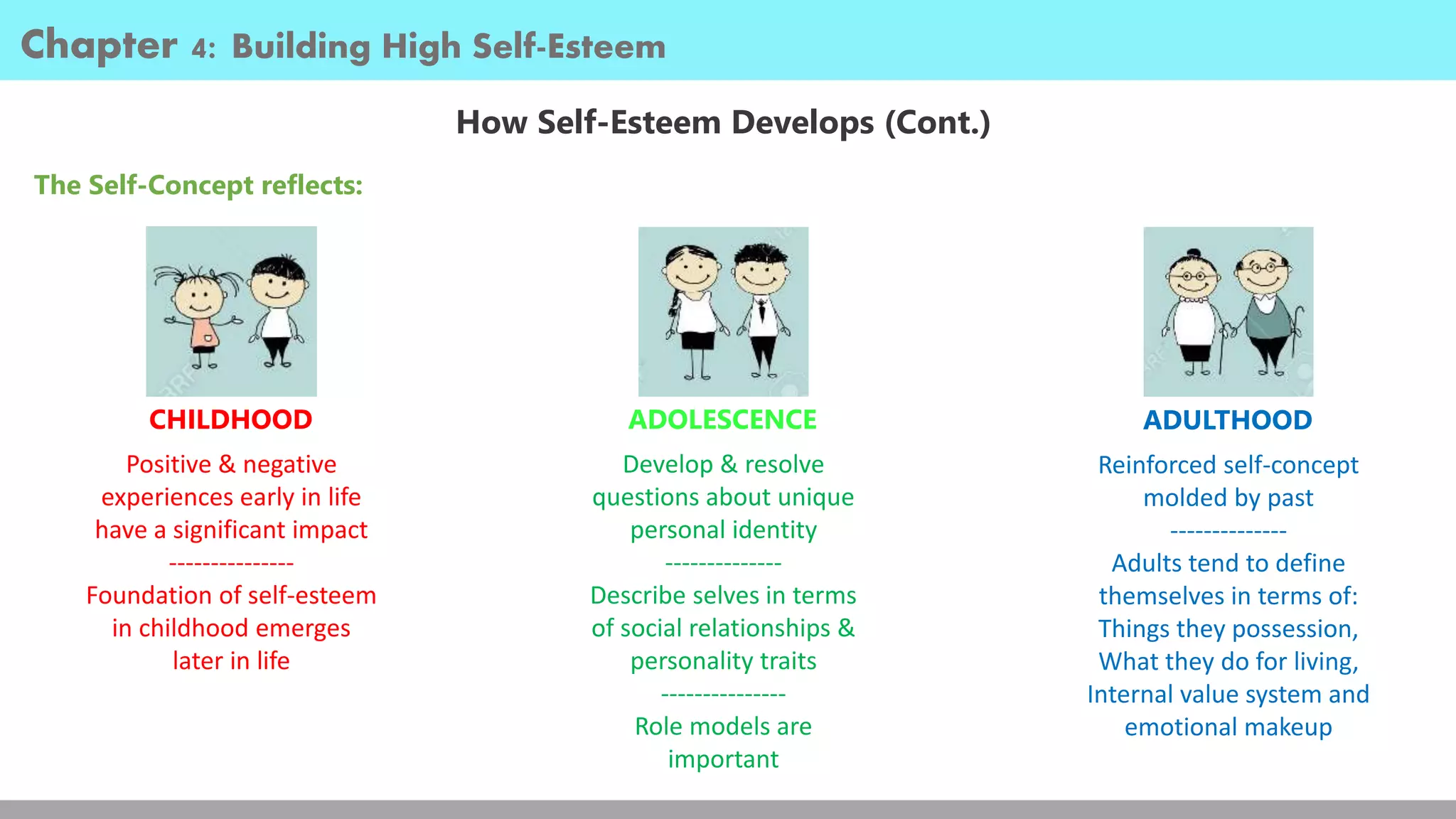 Chapter 4: Building High Self-Esteem

How Self-Esteem Develops (Cont.)

The Self-Concept reflects:

CHILDHOOD

Positive & negative experiences early in life have a significant impact

---------------

Foundation of self-esteem in childhood emerges later in life

ADOLESCENCE

Develop & resolve questions about unique personal identity

--------------

Describe selves in terms of social relationships & personality traits

---------------

Role models are important

ADULTHOOD

Reinforced self-concept molded by past

--------------

Adults tend to define themselves in terms of: Things they possession, What they do for living, Internal value system and emotional makeup